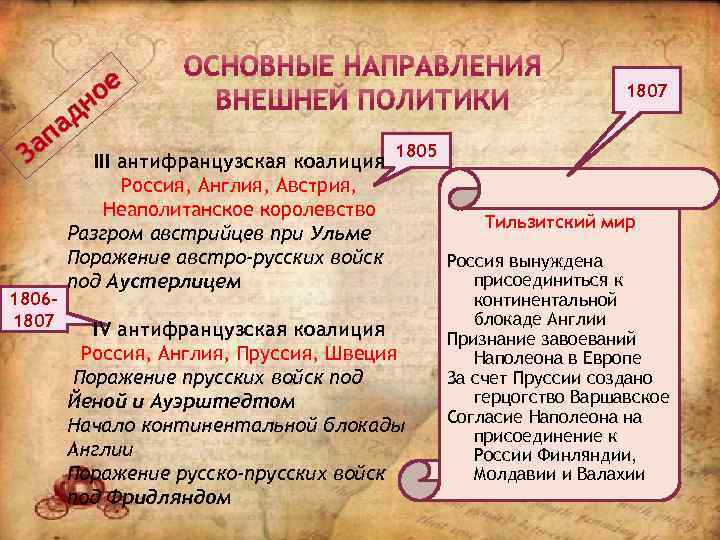 Западное

ОСНОВНЫЕ НАПРАВЛЕНИЯ ВНЕШНЕЙ ПОЛИТИКИ

1807

1805

III антифранцузская коалиция
Россия, Англия, Австрия, Неаполитанское королевство
Разгром австрийцев при Ульме
Поражение австро-русских войск под Аустерлицем

1806-1807

IV антифранцузская коалиция
Россия, Англия, Пруссия, Швеция
Поражение прусских войск под Йеной и Ауэрштедтом
Начало континентальной блокады Англии
Поражение русско-прусских войск под Фридляндом

Тильзитский мир

Россия вынуждена присоединиться к континентальной блокаде Англии
Признание завоеваний Наполеона в Европе
За счет Пруссии создано герцогство Варшавское
Согласие Наполеона на присоединение к России Финляндии, Молдавии и Валахии